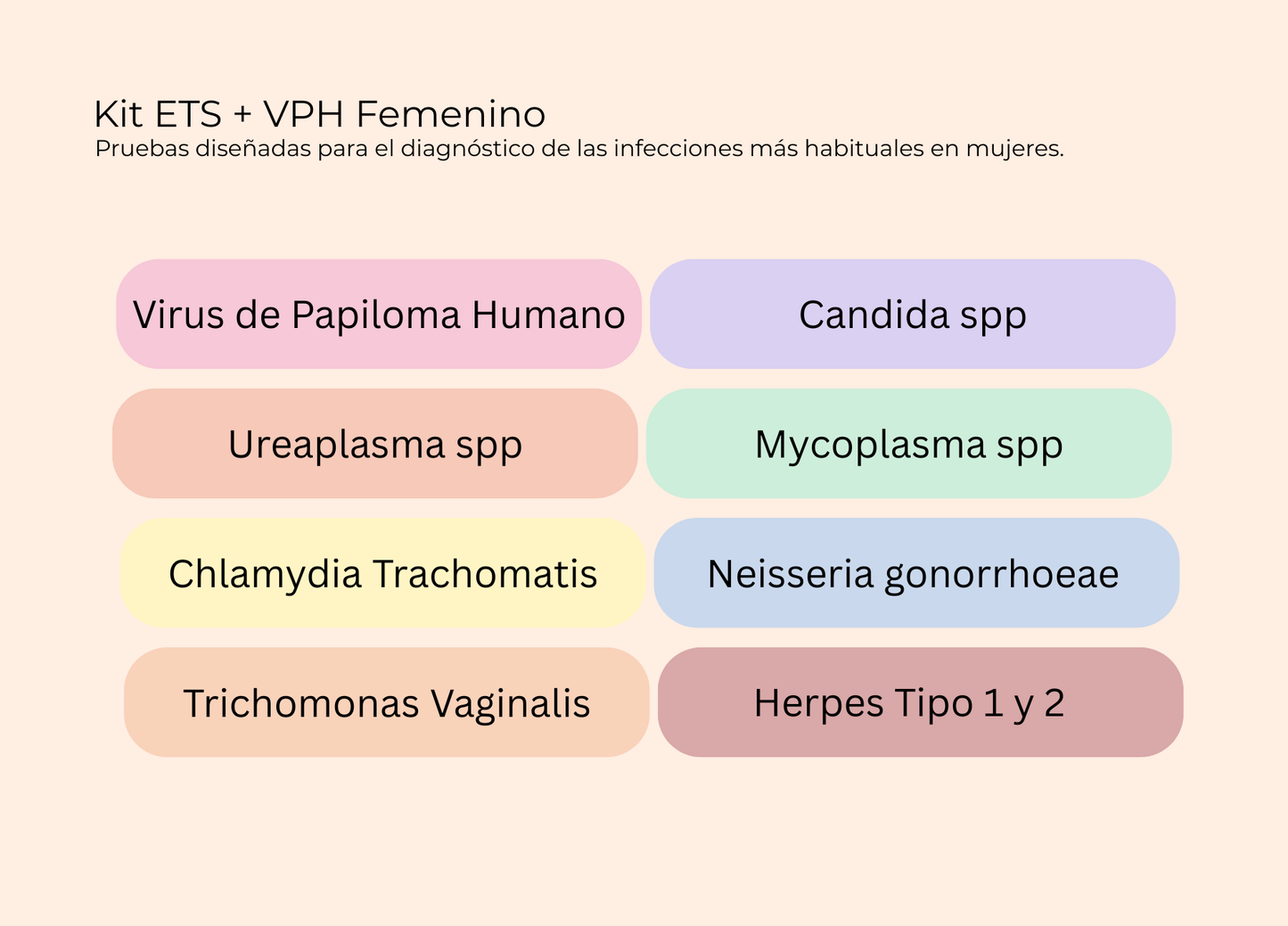 Kit ETS + VPH Femenino
Pruebas diseñadas para el diagnóstico de las infecciones más habituales en mujeres.

Virus de Papiloma Humano

Candida spp

Ureaplasma spp

Mycoplasma spp

Chlamydia Trachomatis

Neisseria gonorrhoeae

Trichomonas Vaginalis

Herpes Tipo 1 y 2